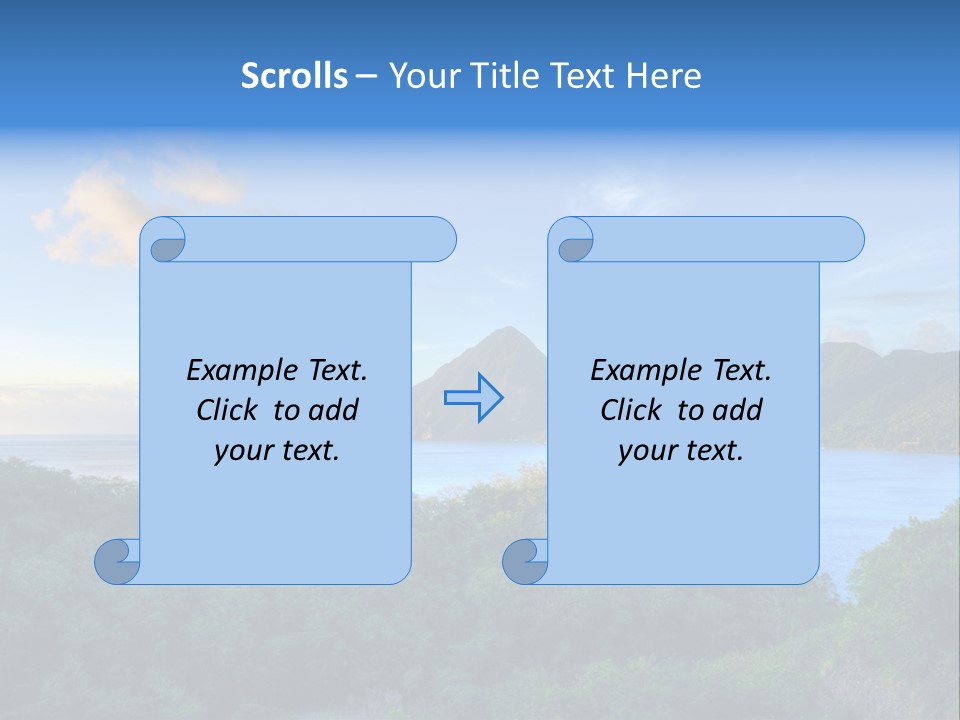 Scrolls – Your Title Text Here

Example Text. Click to add your text.

Example Text. Click to add your text.